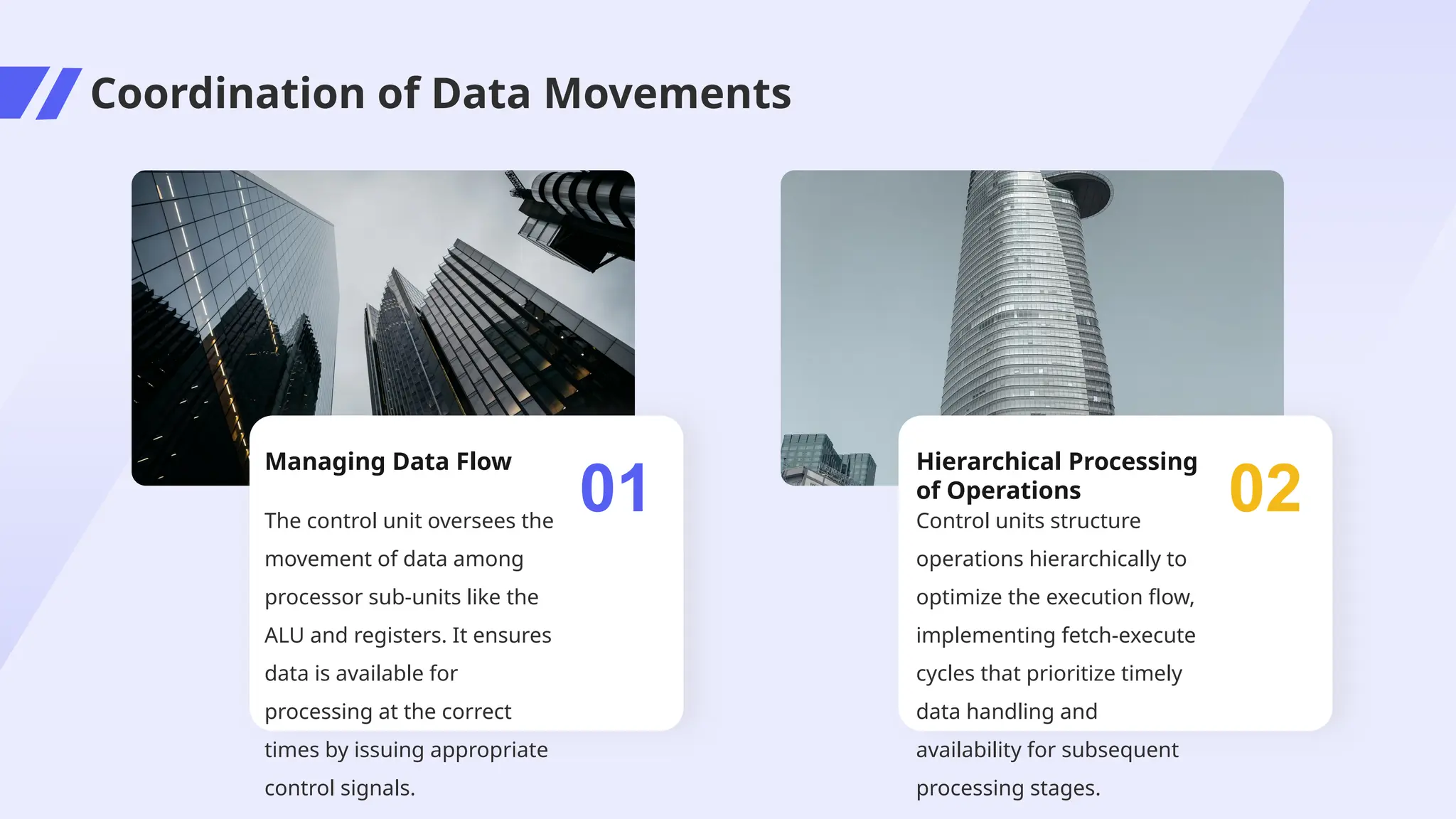 Coordination of Data Movements

Managing Data Flow

01

The control unit oversees the movement of data among processor sub-units like the ALU and registers. It ensures data is available for processing at the correct times by issuing appropriate control signals.

Hierarchical Processing of Operations

02

Control units structure operations hierarchically to optimize the execution flow, implementing fetch-execute cycles that prioritize timely data handling and availability for subsequent processing stages.